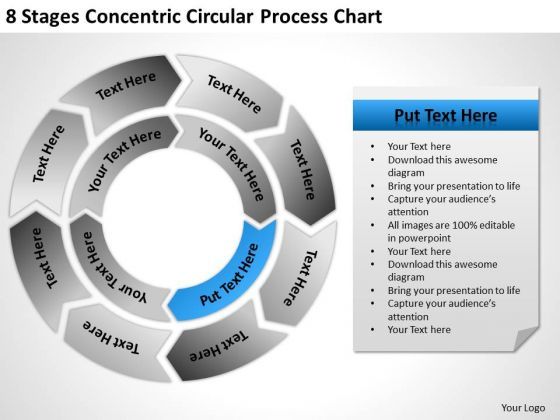 8 Stages Concentric Circular Process Chart

Text Here

Text Here

Text Here

Text Here

Text Here

Text Here

Text Here

Text Here

Your Text Here

Your Text Here

Put Text Here

Your Text Here

Put Text Here

- Your Text here
- Download this awesome diagram
- Bring your presentation to life
- Capture your audience's attention
- All images are 100% editable in powerpoint
- Your Text here
- Download this awesome diagram
- Bring your presentation to life
- Capture your audience's attention
- Your Text here

Your Logo